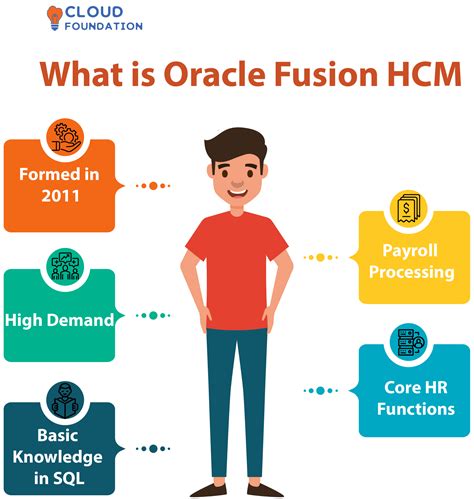 CLOUD FOUNDATION

What is Oracle Fusion HCM

Formed in 2011

High Demand

Basic Knowledge in SQL

Payroll Processing

Core HR Functions